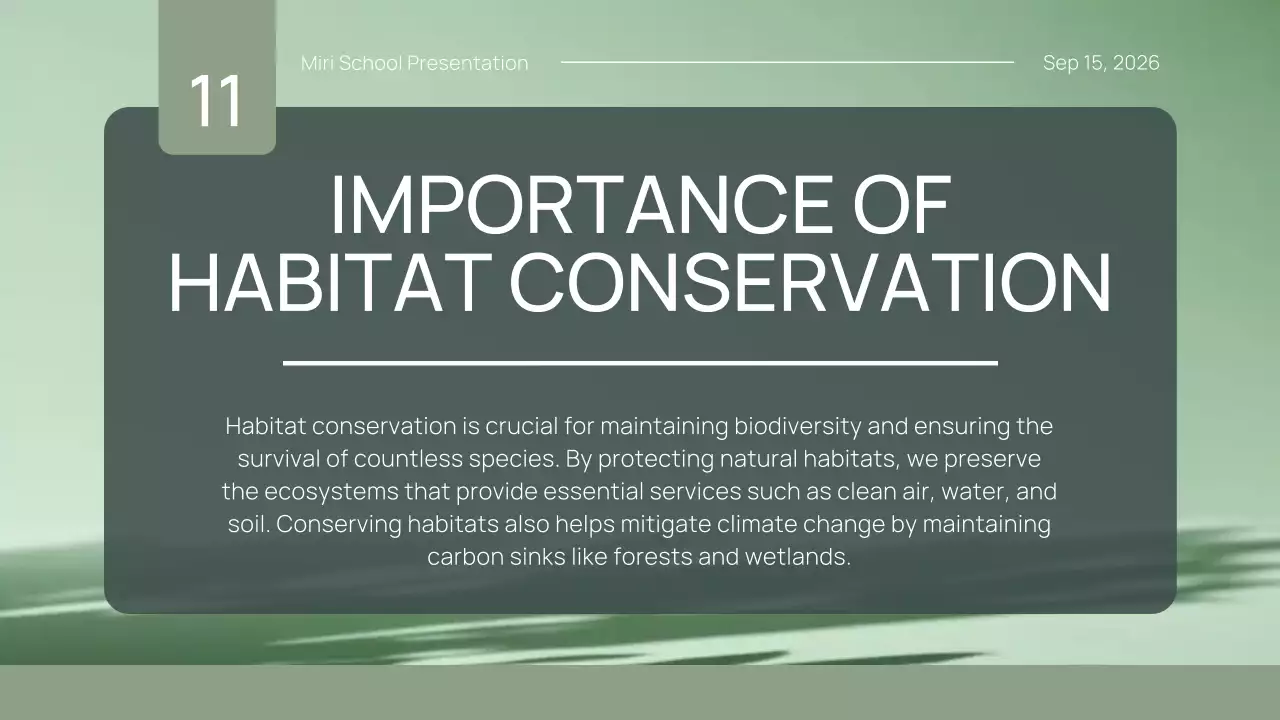 11

Miri School Presentation

Sep 15, 2026

IMPORTANCE OF HABITAT CONSERVATION

Habitat conservation is crucial for maintaining biodiversity and ensuring the survival of countless species. By protecting natural habitats, we preserve the ecosystems that provide essential services such as clean air, water, and soil. Conserving habitats also helps mitigate climate change by maintaining carbon sinks like forests and wetlands.